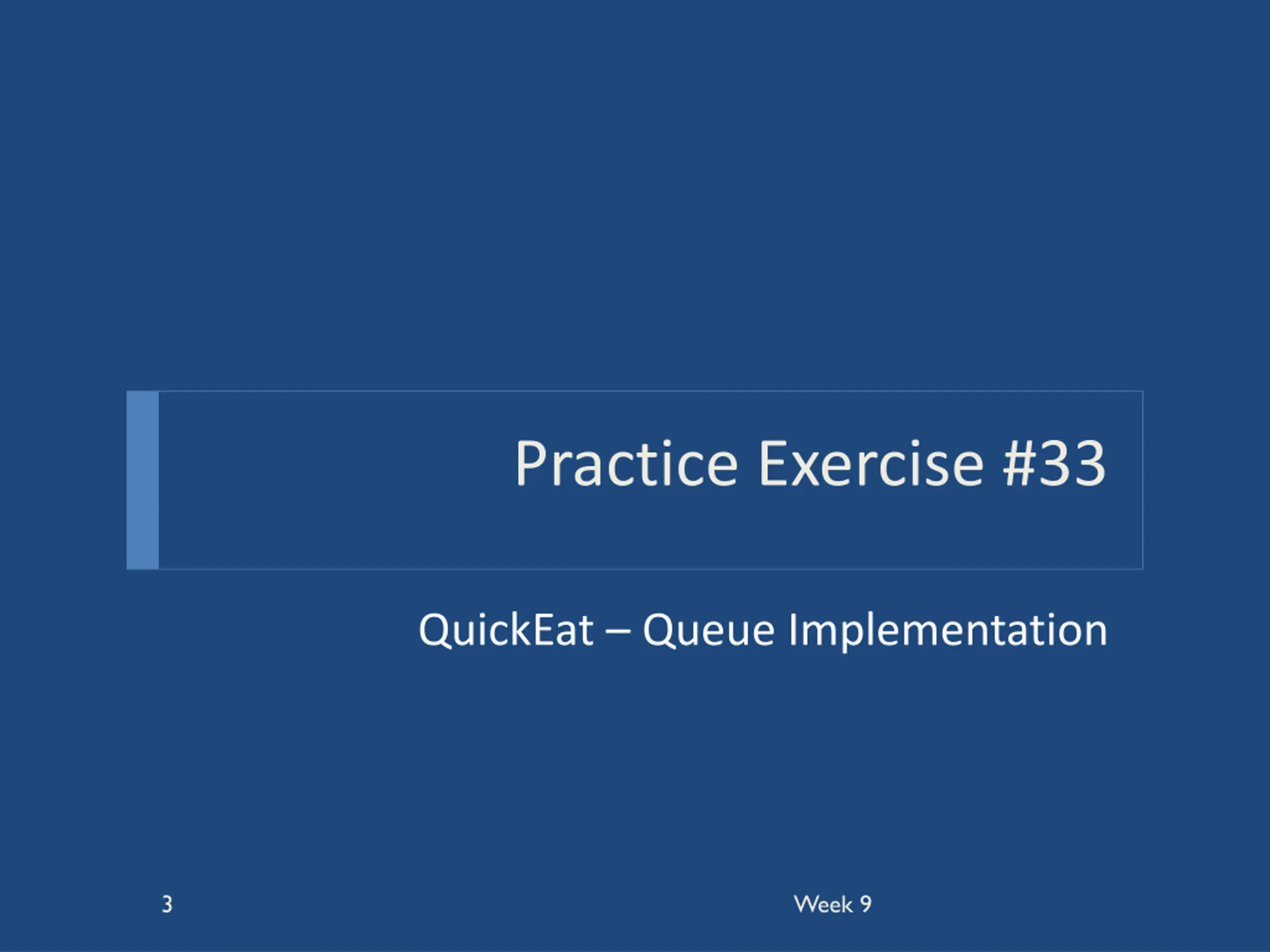 Practice Exercise #33

QuickEat – Queue Implementation

3

Week 9